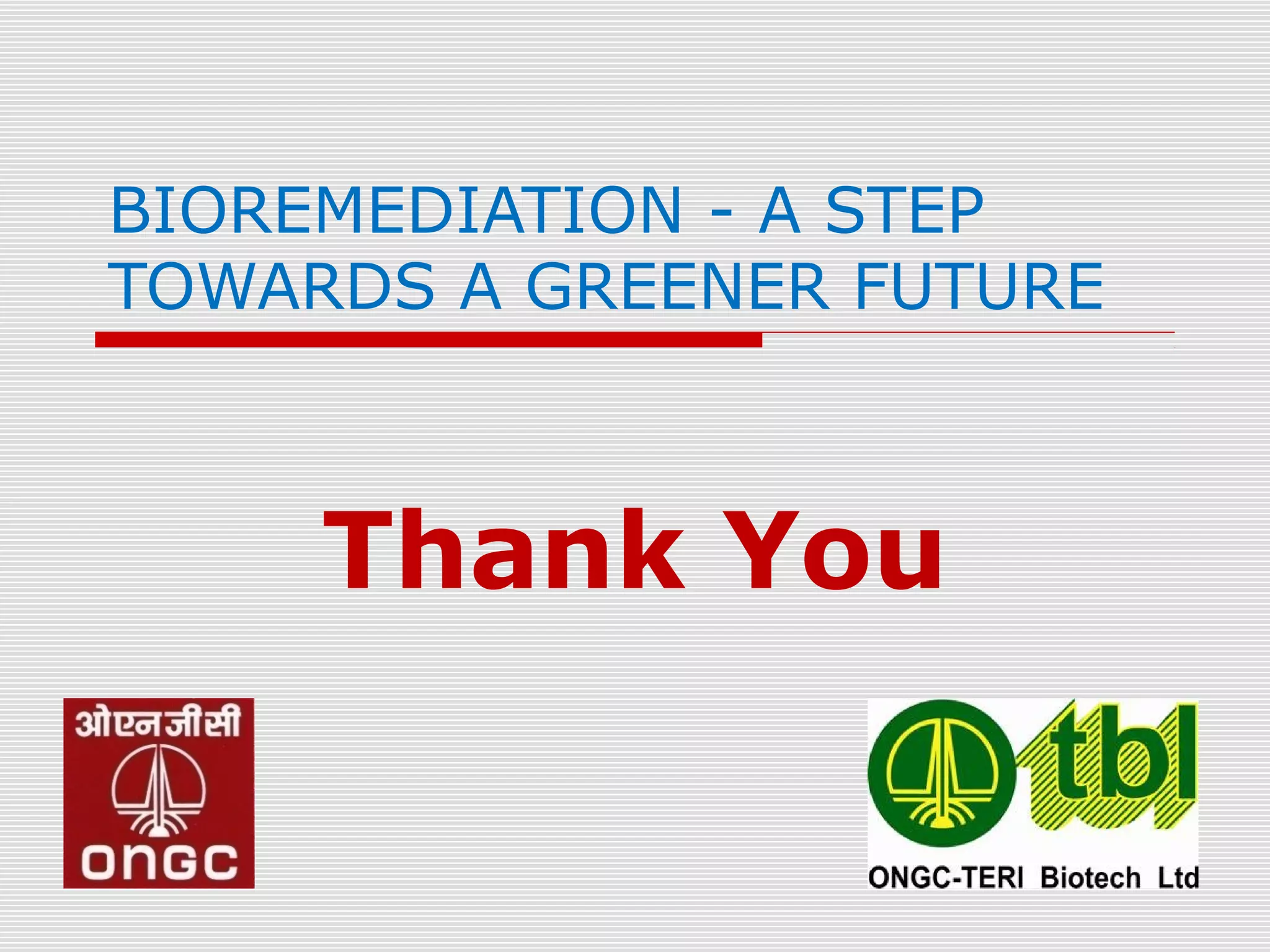 BIOREMEDIATION - A STEP TOWARDS A GREENER FUTURE

Thank You

ओएनजीसी
ONGC

tbl
ONGC-TERI Biotech Ltd